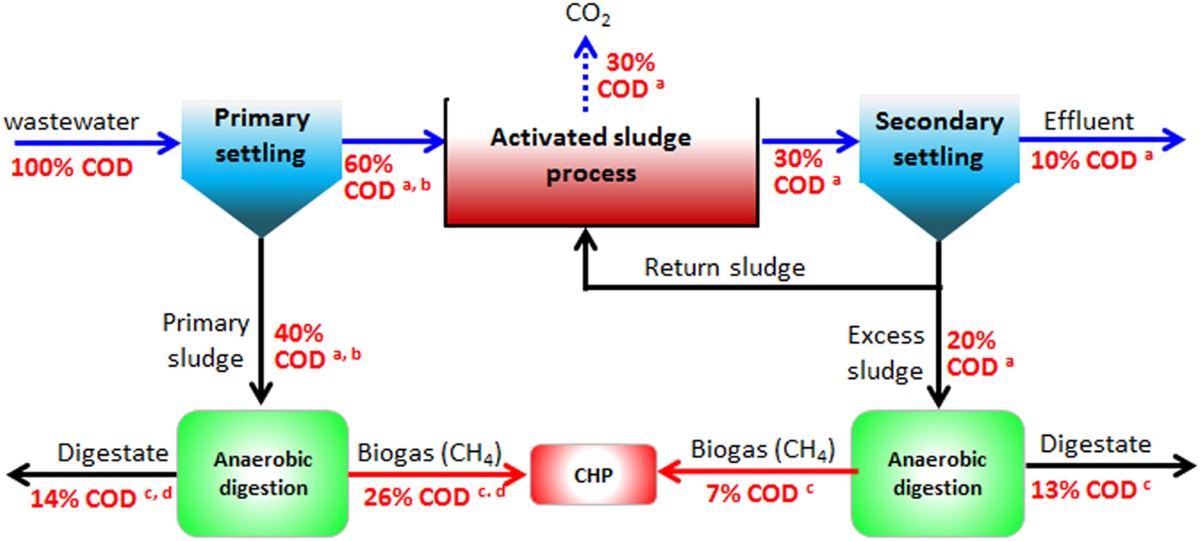 $CO_2$

30% COD $^{a}$

wastewater

100% COD

Primary settling

60% COD $^{a, b}$

Activated sludge process

30% COD $^{a}$

Secondary settling

Effluent

10% COD $^{a}$

Return sludge

Primary sludge

40% COD $^{a, b}$

Excess sludge

20% COD $^{a}$

Digestate

14% COD $^{c, d}$

Anaerobic digestion

Biogas ($CH_4$)

26% COD $^{c, d}$

CHP

Biogas ($CH_4$)

7% COD $^{c}$

Anaerobic digestion

Digestate

13% COD $^{c}$